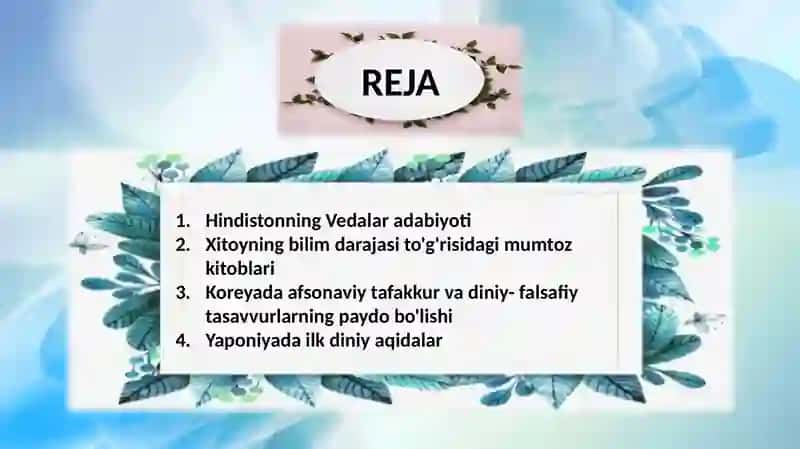 REJA

1. Hindistonning Vedalar adabiyoti
2. Xitoyning bilim darajasi to'g'risidagi mumtoz kitoblari
3. Koreyada afsonaviy tafakkur va diniy- falsafiy tasavvurlarning paydo bo'lishi
4. Yaponiyada ilk diniy aqidalar